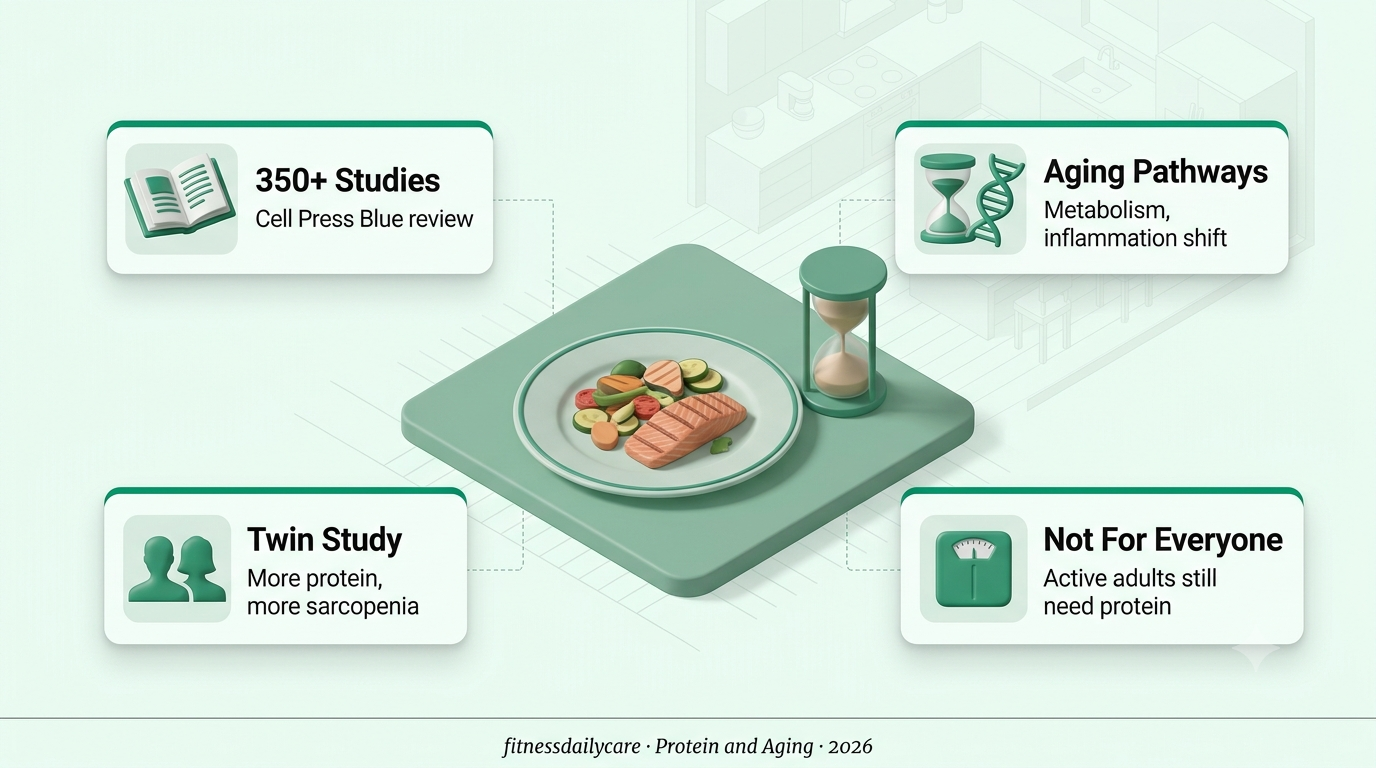 350+ Studies
Cell Press Blue review

Aging Pathways
Metabolism, inflammation shift

Twin Study
More protein, more sarcopenia

Not For Everyone
Active adults still need protein

fitnessdailycare · Protein and Aging · 2026